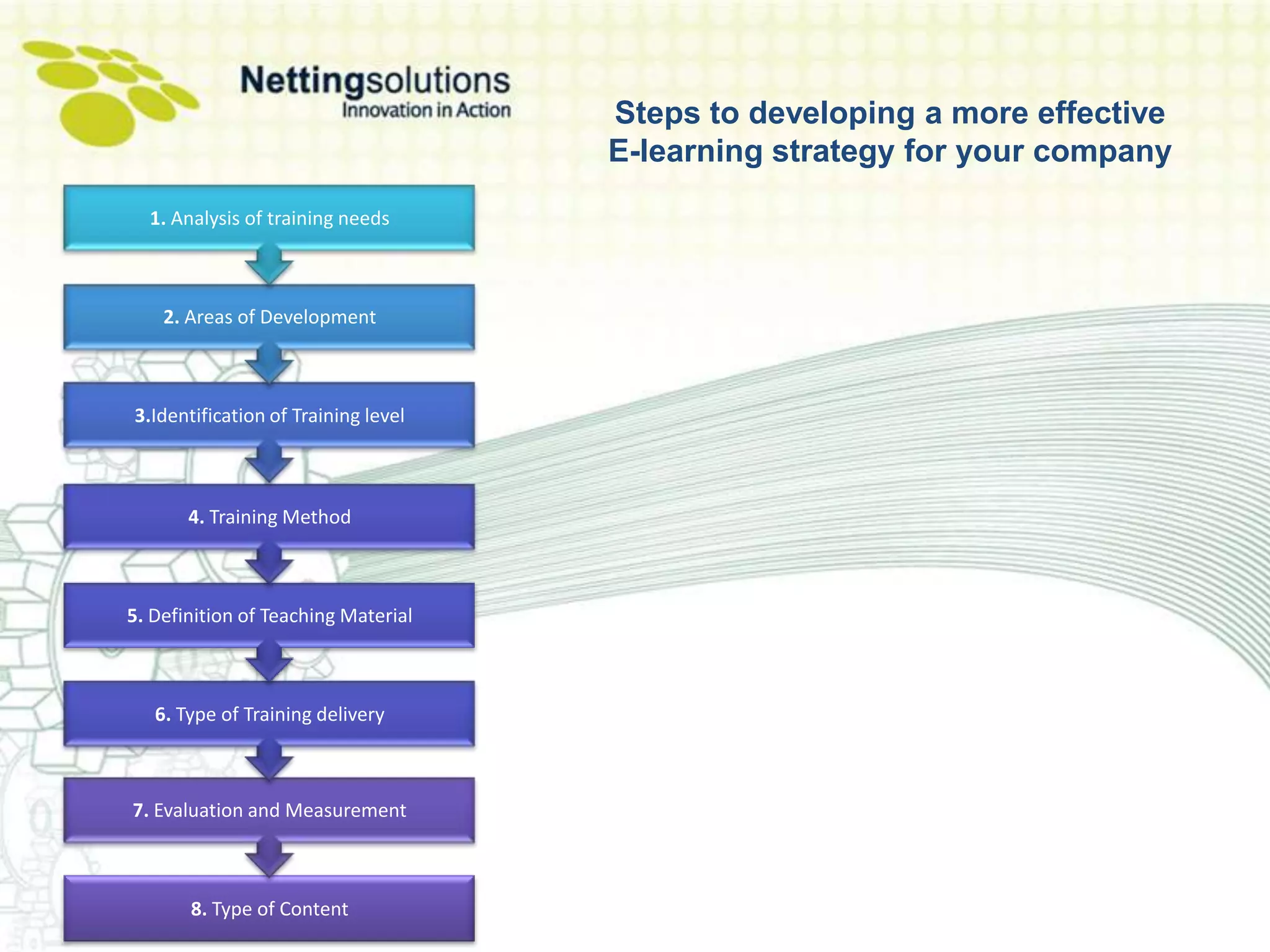 Nettingsolutions
Innovation in Action

Steps to developing a more effective E-learning strategy for your company

1. Analysis of training needs

2. Areas of Development

3.Identification of Training level

4. Training Method

5. Definition of Teaching Material

6. Type of Training delivery

7. Evaluation and Measurement

8. Type of Content